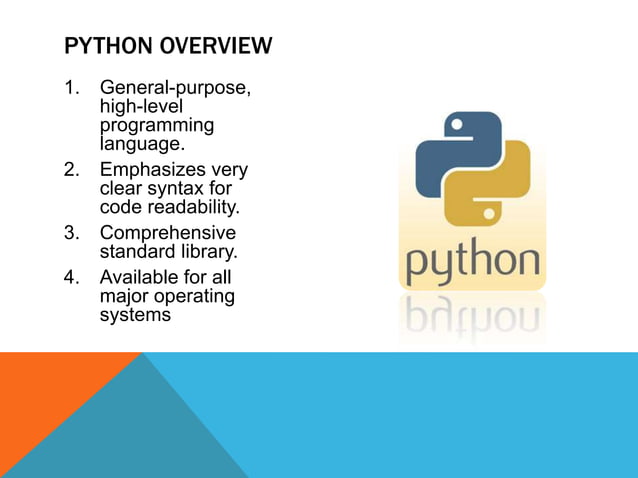 PYTHON OVERVIEW

1. General-purpose, high-level programming language.
2. Emphasizes very clear syntax for code readability.
3. Comprehensive standard library.
4. Available for all major operating systems

python